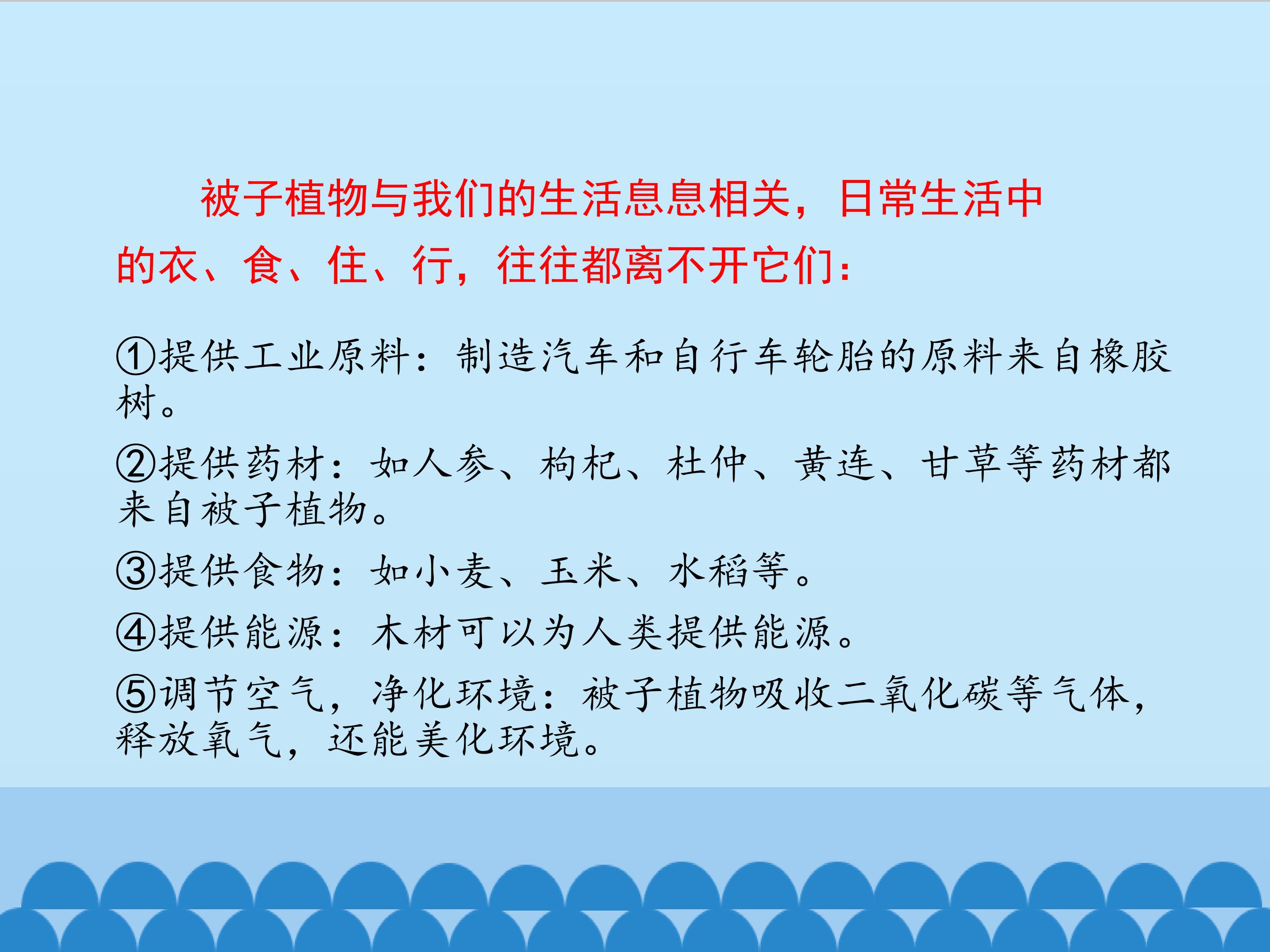 被子植物与我们的生活息息相关，日常生活中的衣、食、住、行，往往都离不开它们：

①提供工业原料：制造汽车和自行车轮胎的原料来自橡胶树。

②提供药材：如人参、枸杞、杜仲、黄连、甘草等药材都来自被子植物。

③提供食物：如小麦、玉米、水稻等。

④提供能源：木材可以为人类提供能源。

⑤调节空气，净化环境：被子植物吸收二氧化碳等气体，释放氧气，还能美化环境。